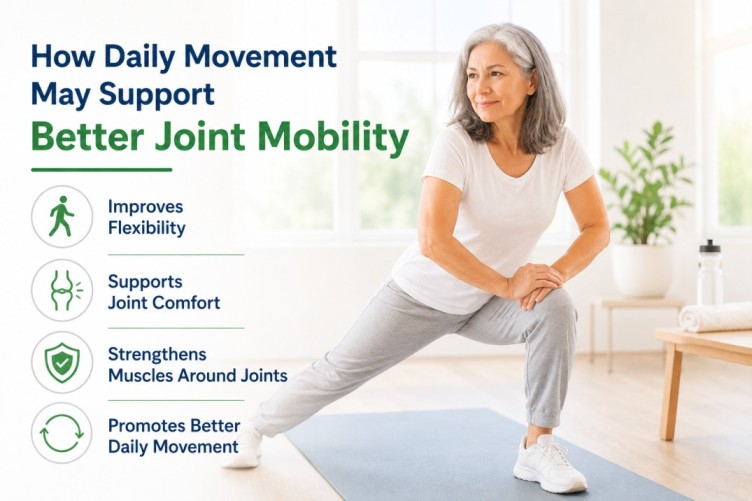 How Daily Movement May Support
Better Joint Mobility

Improves Flexibility

Supports Joint Comfort

Strengthens Muscles Around Joints

Promotes Better Daily Movement